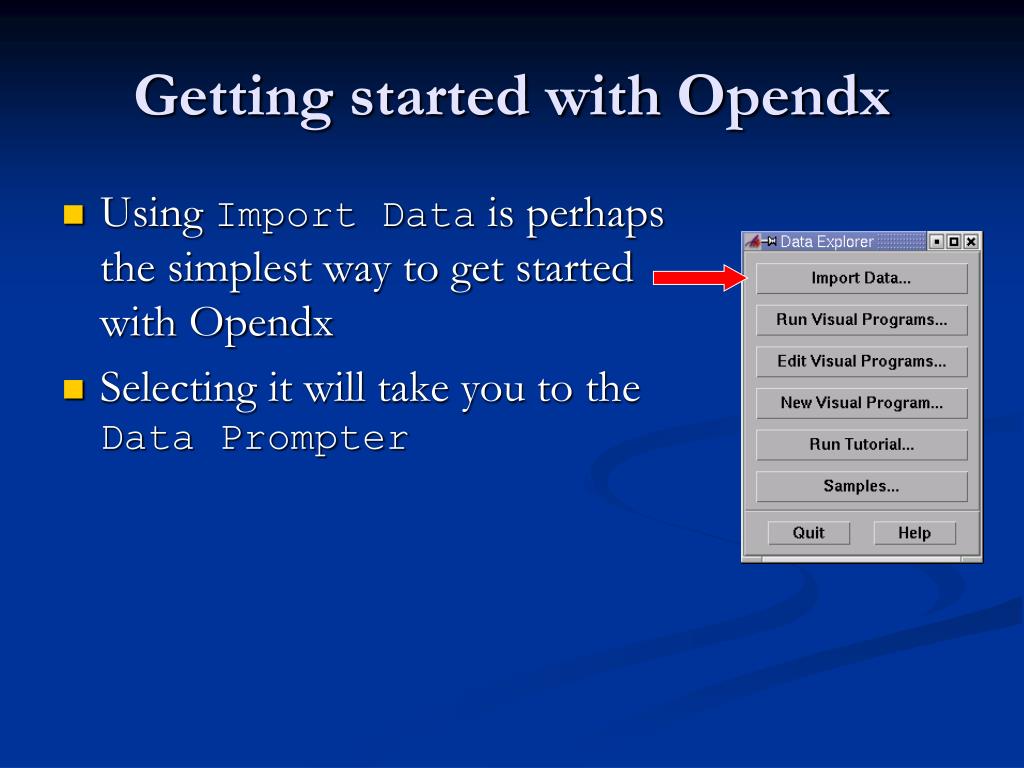 Getting started with Opendx

Using Import Data is perhaps the simplest way to get started with Opendx

Selecting it will take you to the Data Prompter

Data Explorer

Import Data...

Run Visual Programs...

Edit Visual Programs...

New Visual Program...

Run Tutorial...

Samples...

Quit

Help